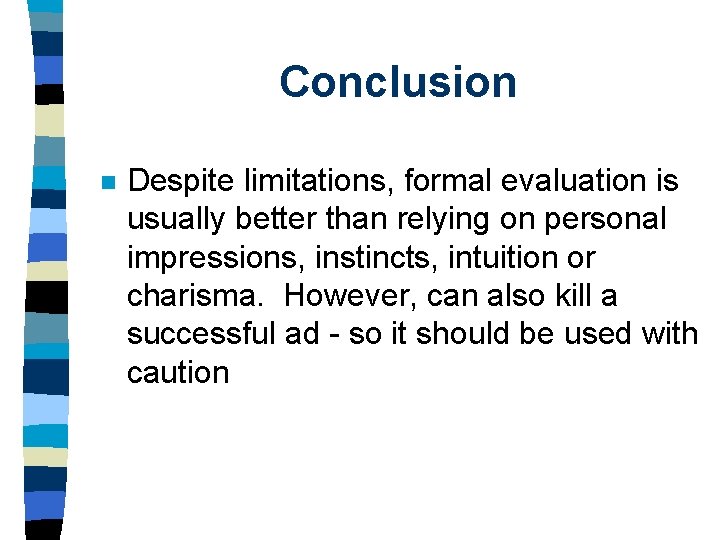 Conclusion

Despite limitations, formal evaluation is usually better than relying on personal impressions, instincts, intuition or charisma.  However, can also kill a successful ad - so it should be used with caution